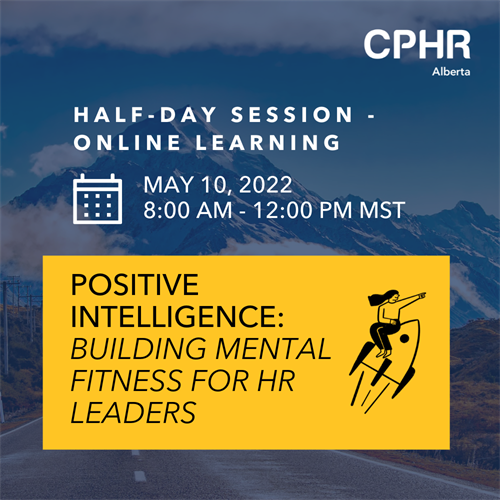 CPHR
Alberta

HALF-DAY SESSION - ONLINE LEARNING

MAY 10, 2022
8:00 AM - 12:00 PM MST

POSITIVE INTELLIGENCE: BUILDING MENTAL FITNESS FOR HR LEADERS